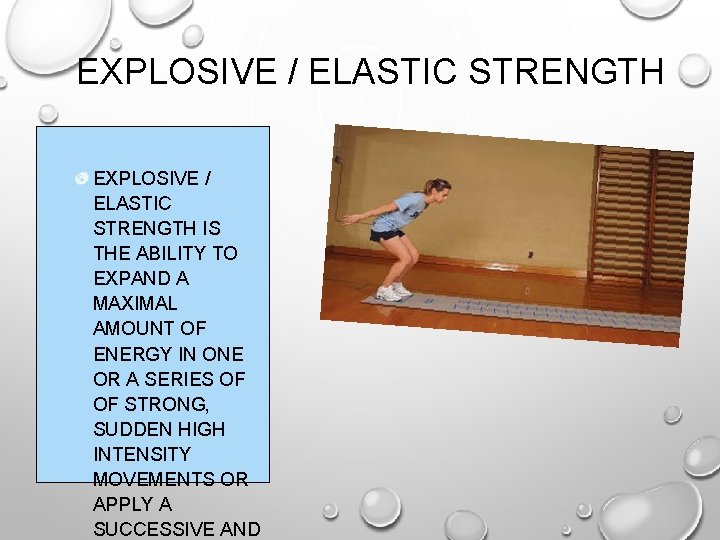 EXPLOSIVE / ELASTIC STRENGTH

EXPLOSIVE / ELASTIC STRENGTH IS THE ABILITY TO EXPAND A MAXIMAL AMOUNT OF ENERGY IN ONE OR A SERIES OF OF STRONG, SUDDEN HIGH INTENSITY MOVEMENTS OR APPLY A SUCCESSIVE AND